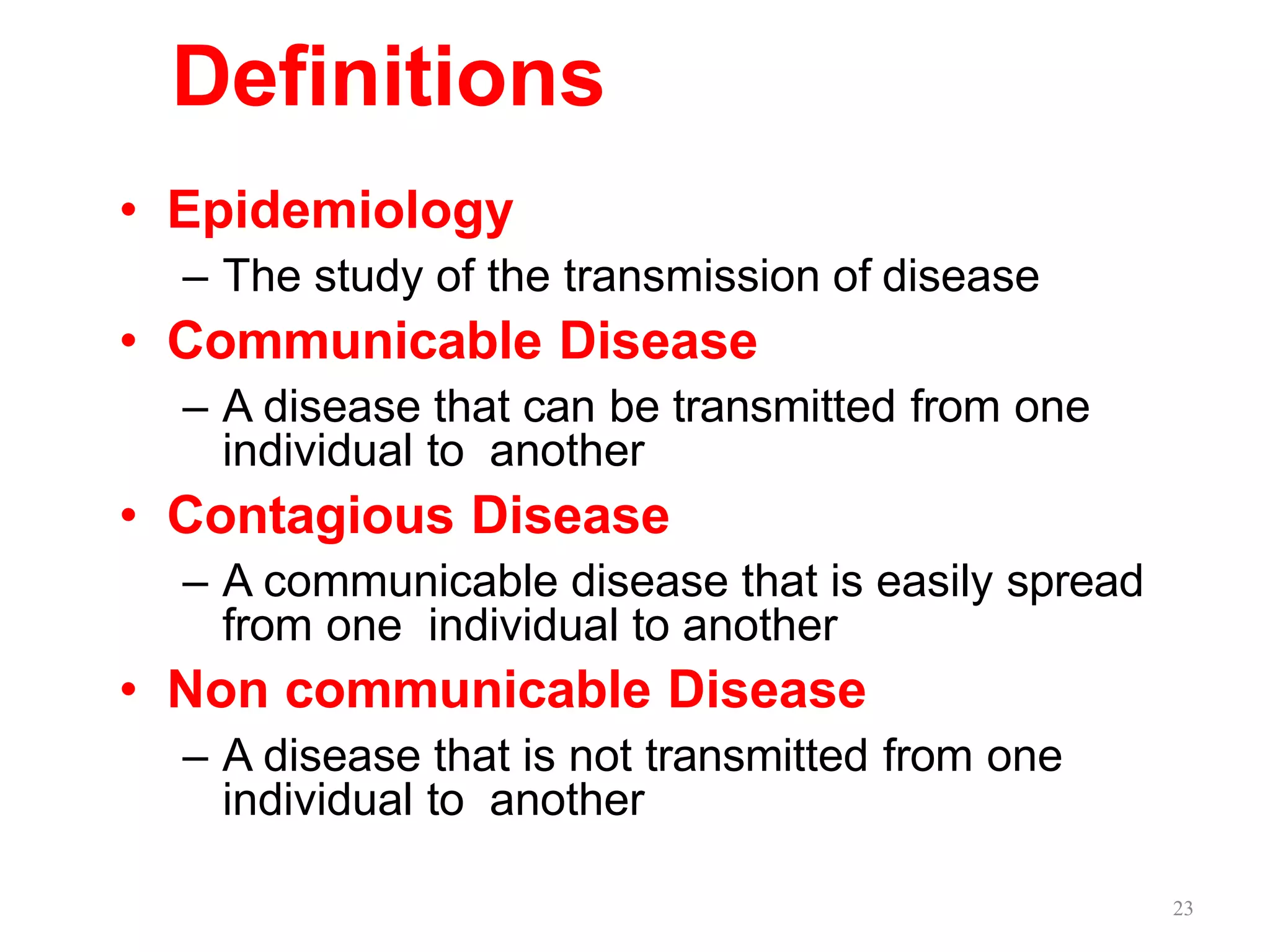 Definitions

• Epidemiology
– The study of the transmission of disease
• Communicable Disease
– A disease that can be transmitted from one individual to another
• Contagious Disease
– A communicable disease that is easily spread from one individual to another
• Non communicable Disease
– A disease that is not transmitted from one individual to another

23